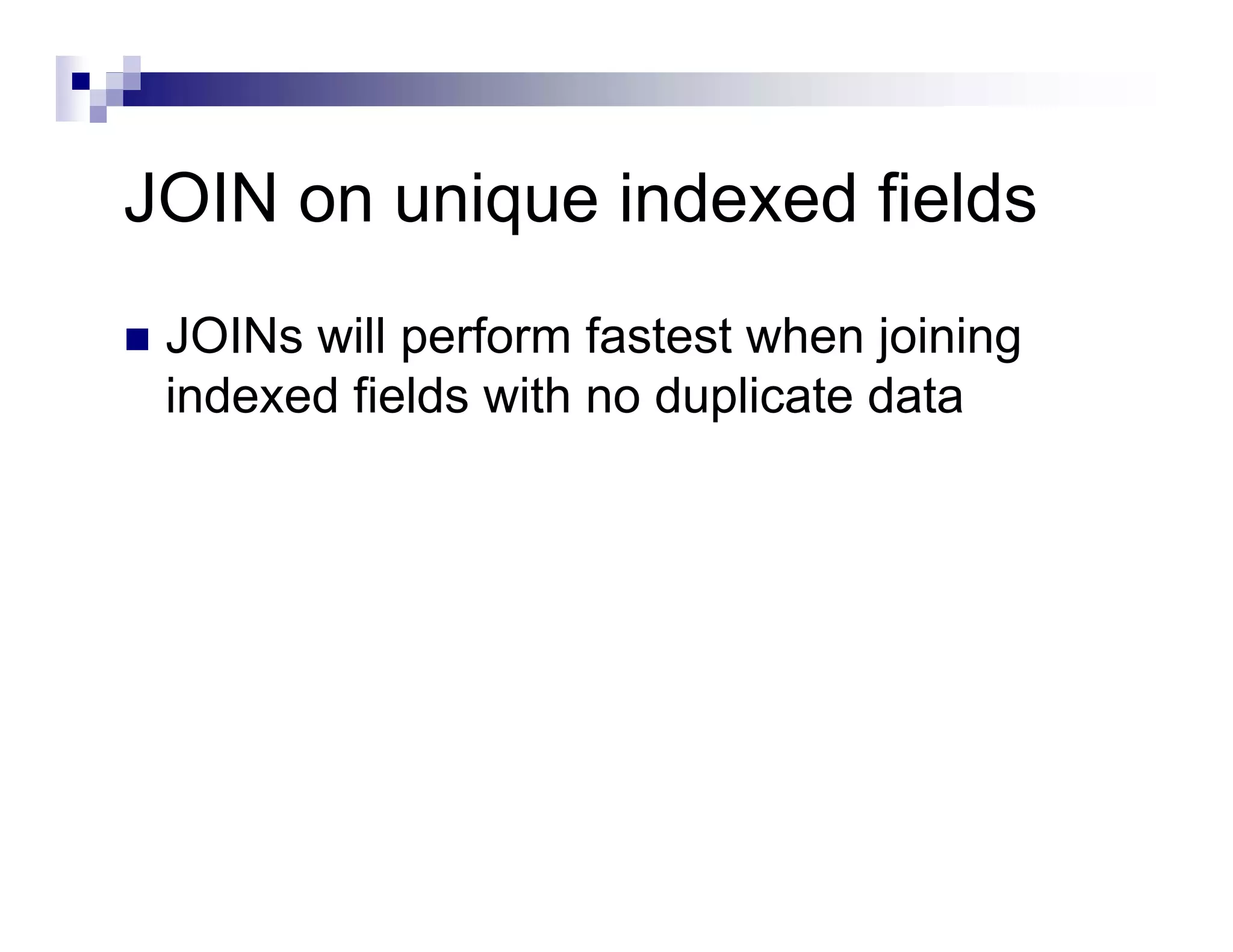 JOIN on unique indexed fields

JOINs will perform fastest when joining indexed fields with no duplicate data